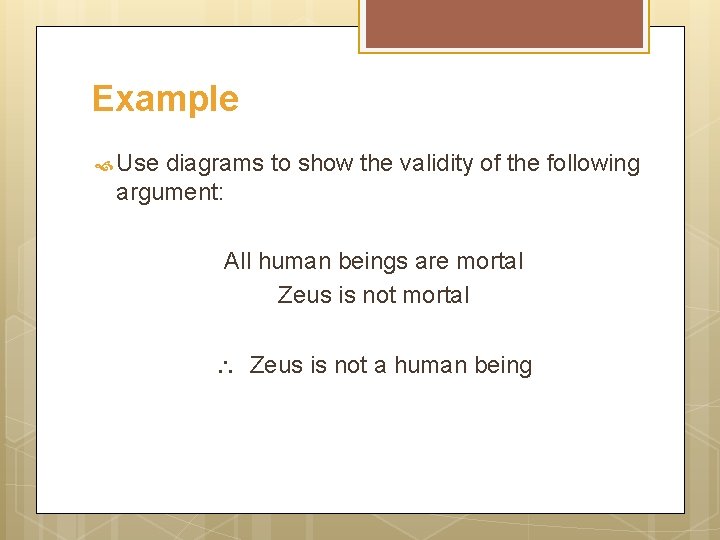 Example

Use diagrams to show the validity of the following argument:

All human beings are mortal
Zeus is not mortal

$\therefore$ Zeus is not a human being